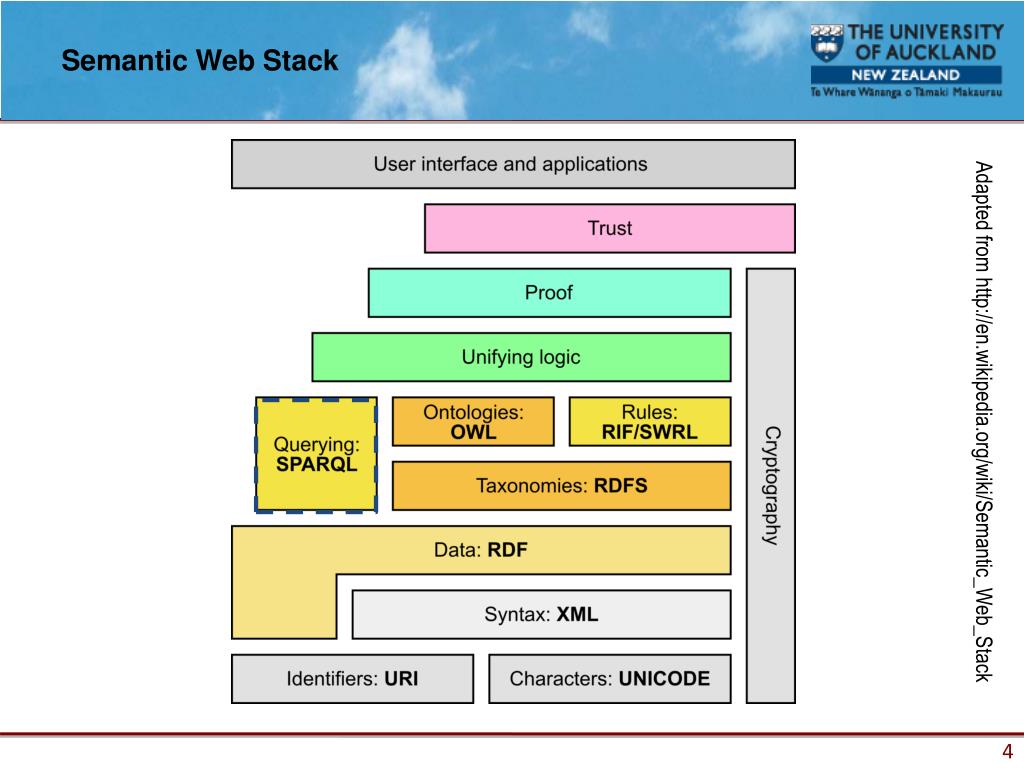 Semantic Web Stack

THE UNIVERSITY OF AUCKLAND
NEW ZEALAND
Te Whare Wānanga o Tāmaki Makaurau

User interface and applications

Trust

Proof

Unifying logic

Querying: SPARQL

Ontologies: OWL

Rules: RIF/SWRL

Taxonomies: RDFS

Data: RDF

Syntax: XML

Identifiers: URI

Characters: UNICODE

Cryptography

Adapted from http://en.wikipedia.org/wiki/Semantic_Web_Stack

4